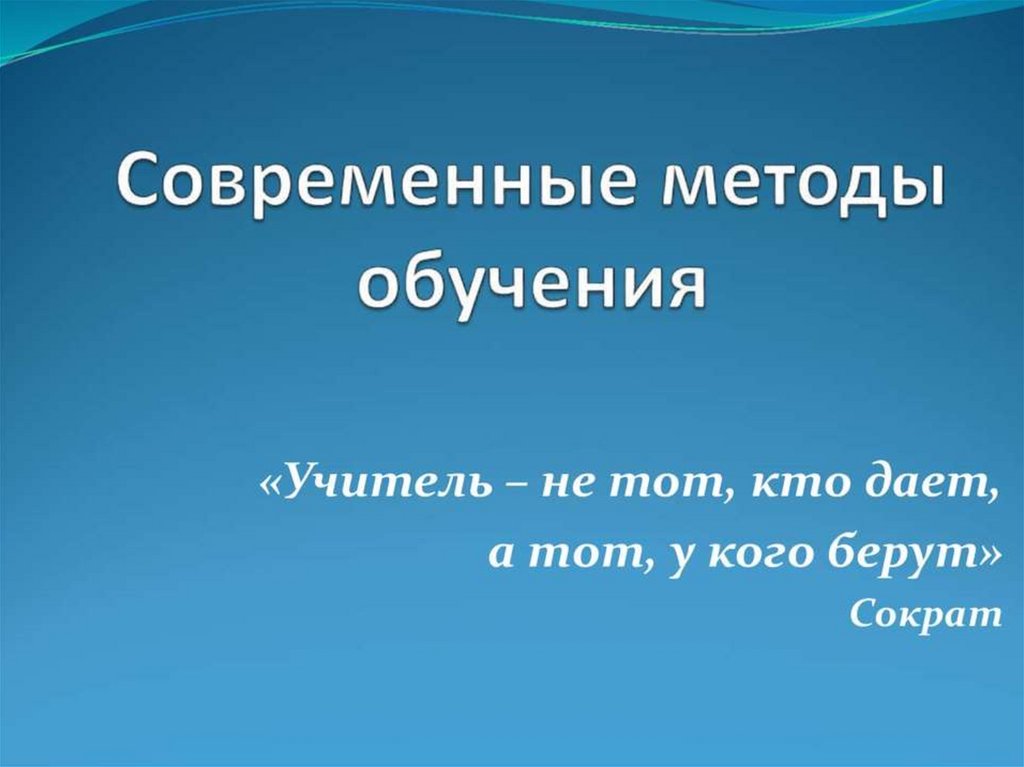 Современные методы обучения

«Учитель – не тот, кто дает,
а тот, у кого берут»
Сократ